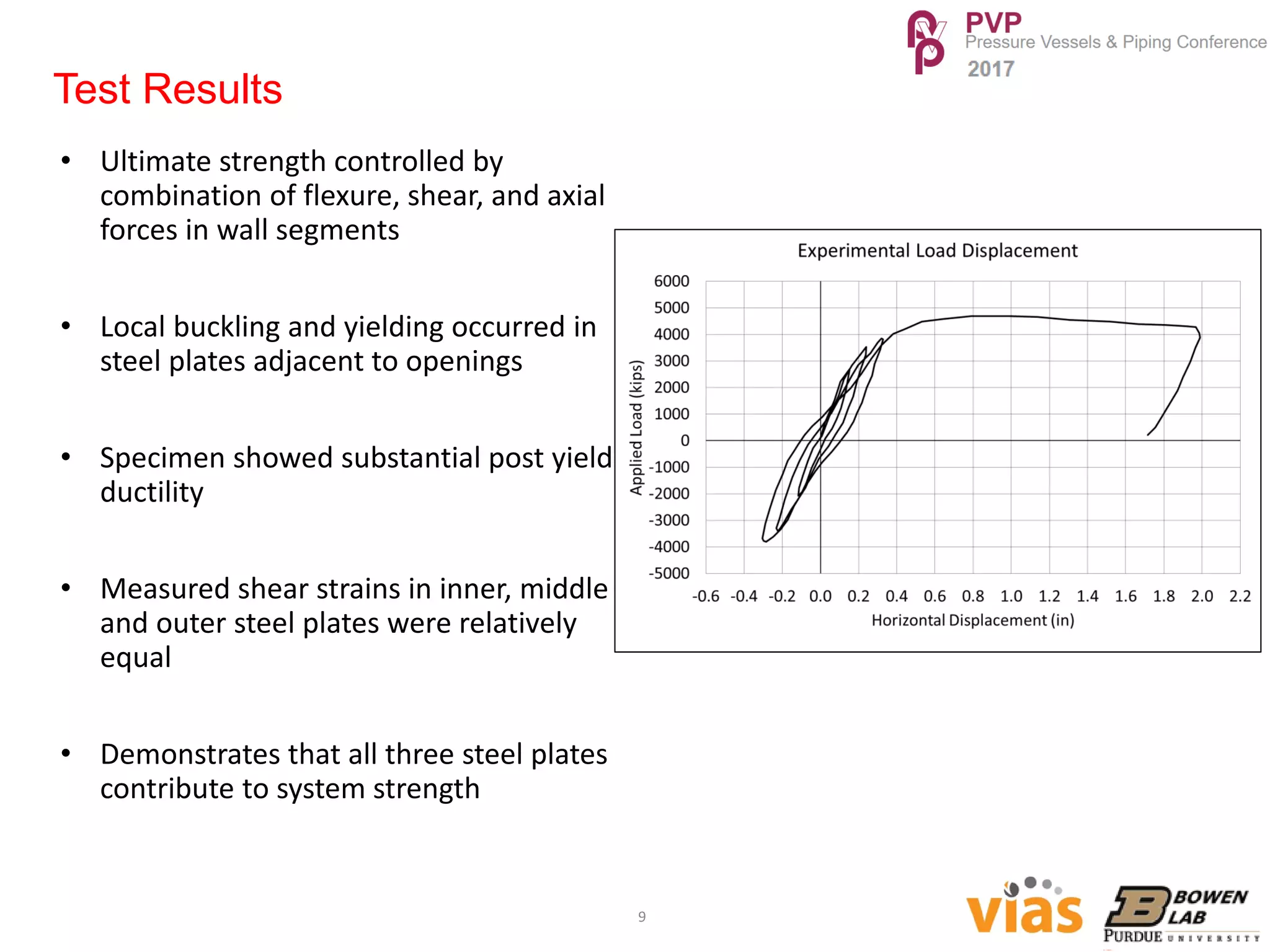 PVP
Pressure Vessels & Piping Conference
2017

Test Results

• Ultimate strength controlled by combination of flexure, shear, and axial forces in wall segments

• Local buckling and yielding occurred in steel plates adjacent to openings

• Specimen showed substantial post yield ductility

• Measured shear strains in inner, middle and outer steel plates were relatively equal

• Demonstrates that all three steel plates contribute to system strength

Experimental Load Displacement

Applied Load (kips)
6000
5000
4000
3000
2000
1000
0
-1000
-2000
-3000
-4000
-5000

-0.6 -0.4 -0.2 0.0 0.2 0.4 0.6 0.8 1.0 1.2 1.4 1.6 1.8 2.0 2.2
Horizontal Displacement (in)

9

vias

BOWEN LAB
PURDUE UNIVERSITY